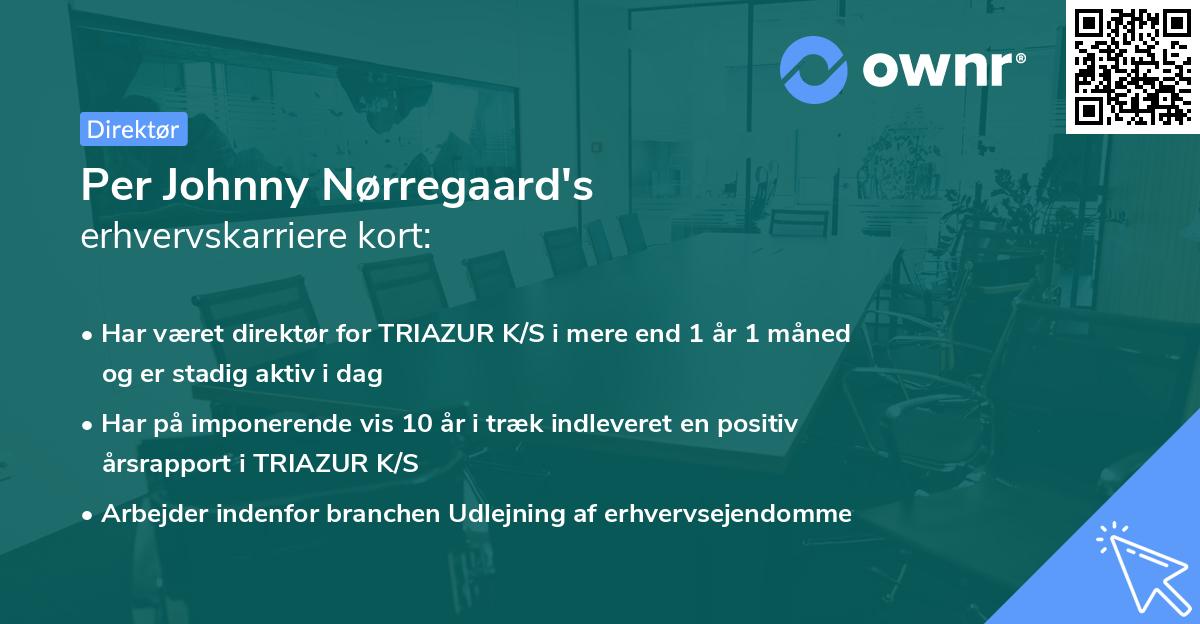 ownr®

Direktør

Per Johnny Nørregaard's
erhvervskarriere kort:

• Har været direktør for TRIAZUR K/S i mere end 1 år 1 måned og er stadig aktiv i dag
• Har på imponerende vis 10 år i træk indleveret en positiv årsrapport i TRIAZUR K/S
• Arbejder indenfor branchen Udlejning af erhvervsejendomme